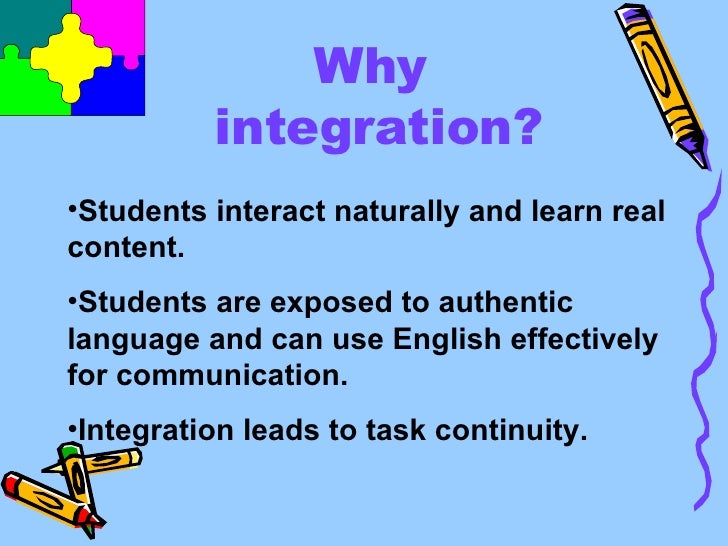 Why integration?

•Students interact naturally and learn real content.

•Students are exposed to authentic language and can use English effectively for communication.

•Integration leads to task continuity.